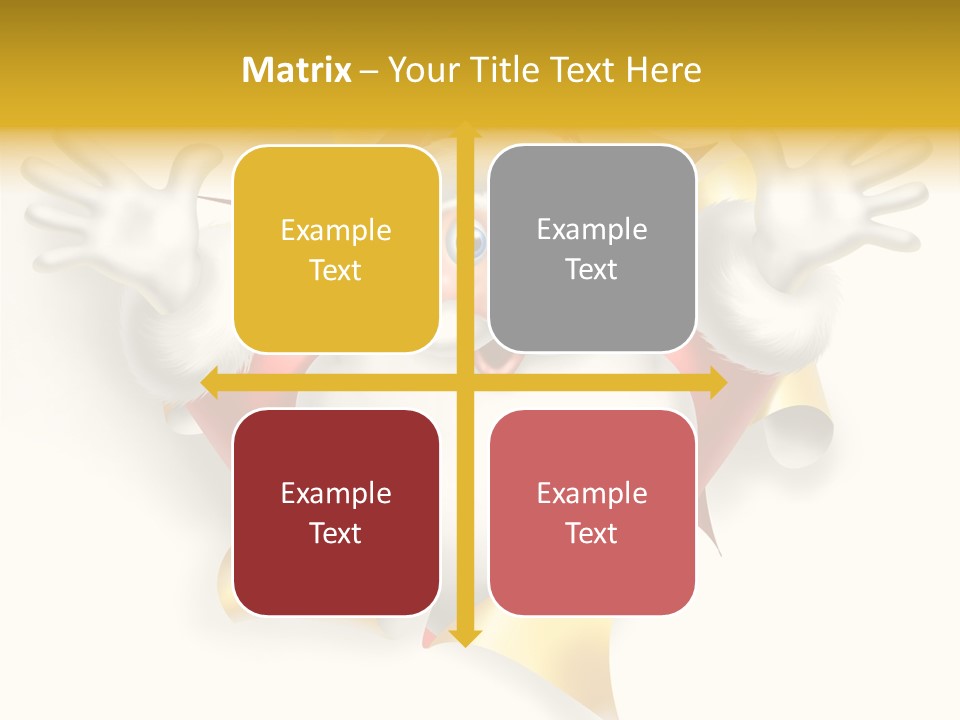 Matrix – Your Title Text Here

Example Text

Example Text

Example Text

Example Text